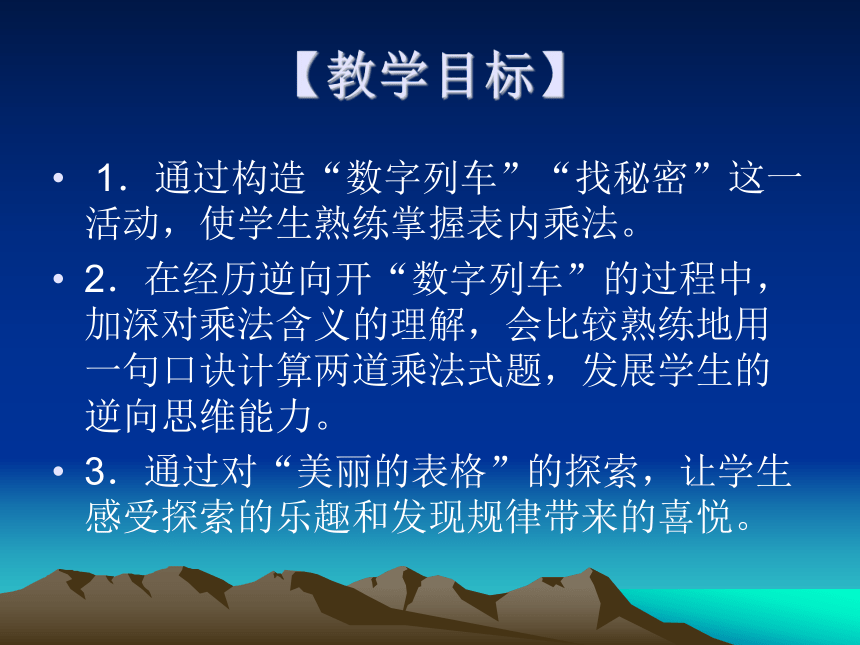 【教学目标】

• 1．通过构造“数字列车”“找秘密”这一活动，使学生熟练掌握表内乘法。

• 2．在经历逆向开“数字列车”的过程中，加深对乘法含义的理解，会比较熟练地用一句口诀计算两道乘法式题，发展学生的逆向思维能力。

• 3．通过对“美丽的表格”的探索，让学生感受探索的乐趣和发现规律带来的喜悦。